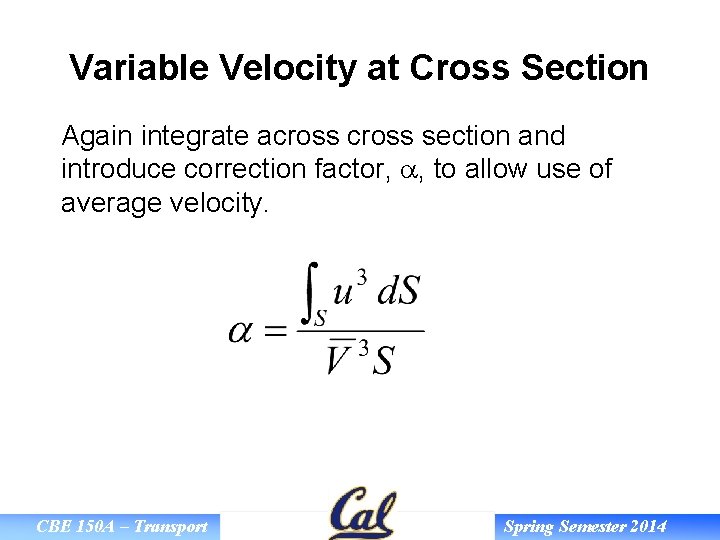 Variable Velocity at Cross Section

Again integrate across cross section and introduce correction factor, $\alpha$, to allow use of average velocity.

$\alpha = \frac{\int_S u^3 \, dS}{\bar{V}^3 S}$

CBE 150A – Transport

Cal

Spring Semester 2014